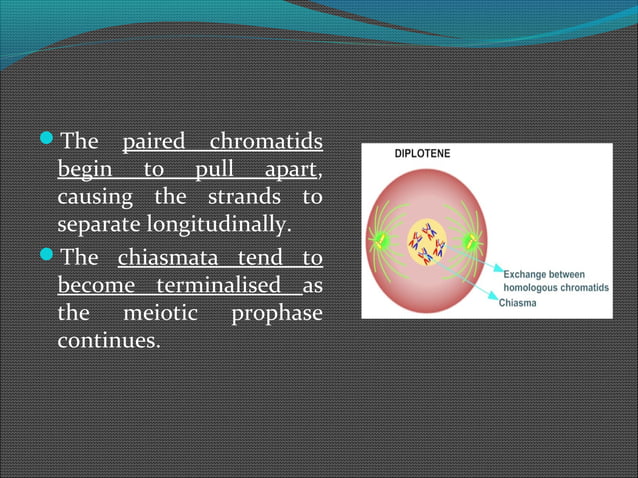 The paired chromatids begin to pull apart, causing the strands to separate longitudinally.

The chiasmata tend to become terminalised as the meiotic prophase continues.

DIPLOTENE

Exchange between homologous chromatids

Chiasma